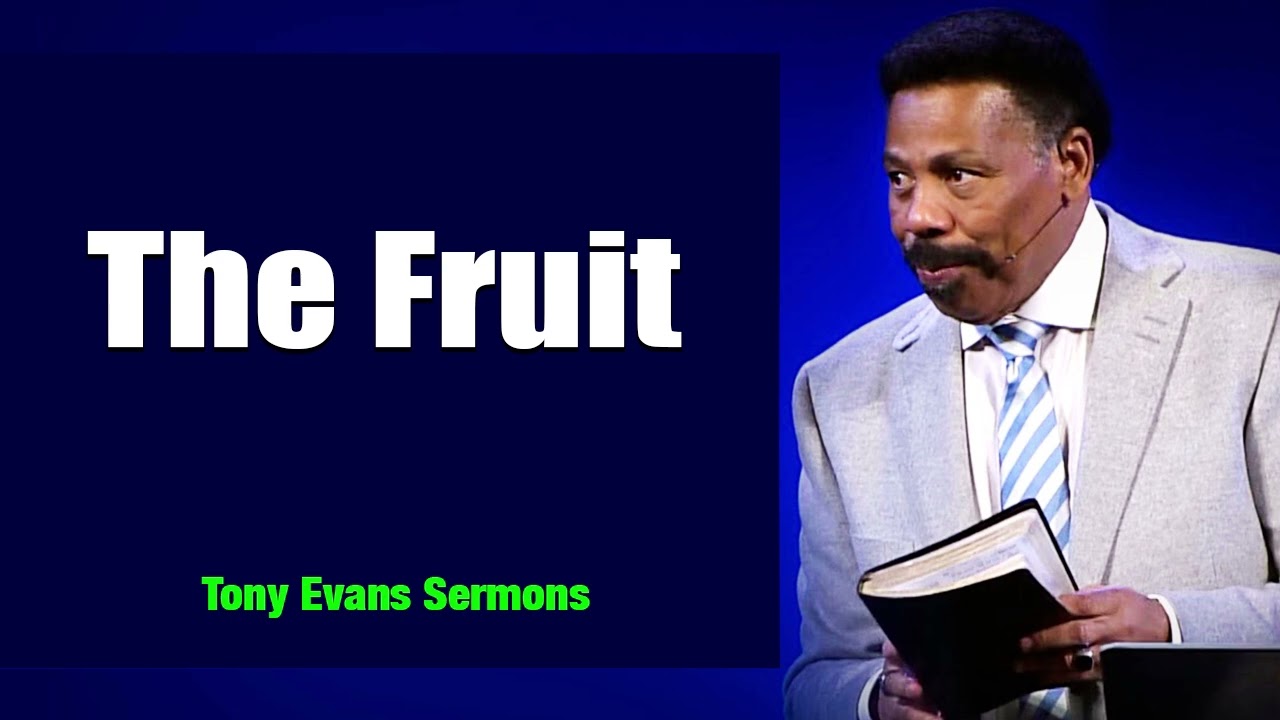 The Fruit

Tony Evans Sermons